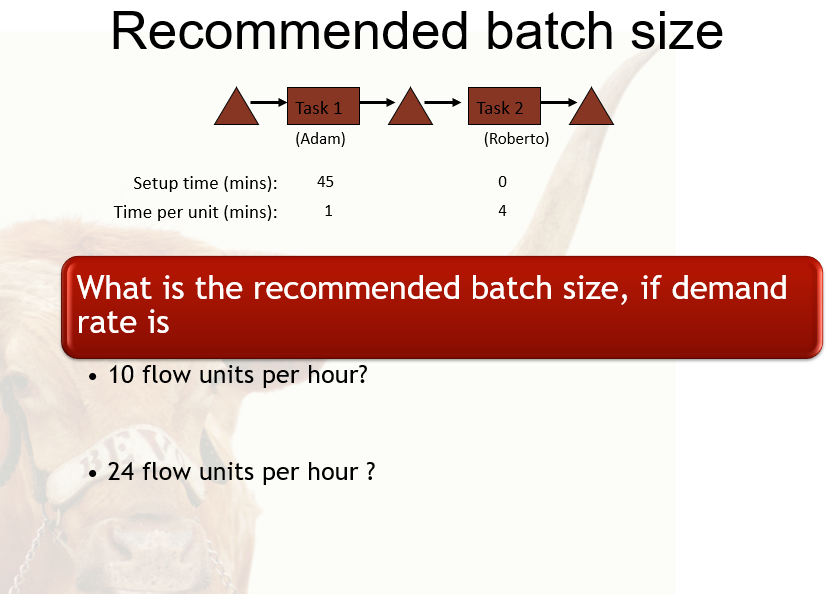 Recommended batch size

Task 1
(Adam)

Task 2
(Roberto)

| | | |
|---|---|---|
| Setup time (mins): | 45 | 0 |
| Time per unit (mins): | 1 | 4 |

What is the recommended batch size, if demand rate is

• 10 flow units per hour?

• 24 flow units per hour ?